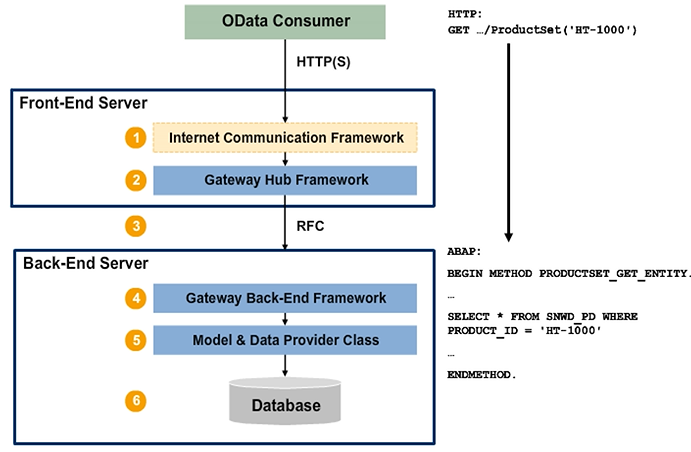 OData Consumer

HTTP(S)

Front-End Server

1 Internet Communication Framework

2 Gateway Hub Framework

3 RFC

Back-End Server

4 Gateway Back-End Framework

5 Model & Data Provider Class

6 Database

HTTP:
GET …/ProductSet('HT-1000')

ABAP:

BEGIN METHOD PRODUCTSET_GET_ENTITY.

…

SELECT * FROM SNWD_PD WHERE PRODUCT_ID = 'HT-1000'

…

ENDMETHOD.